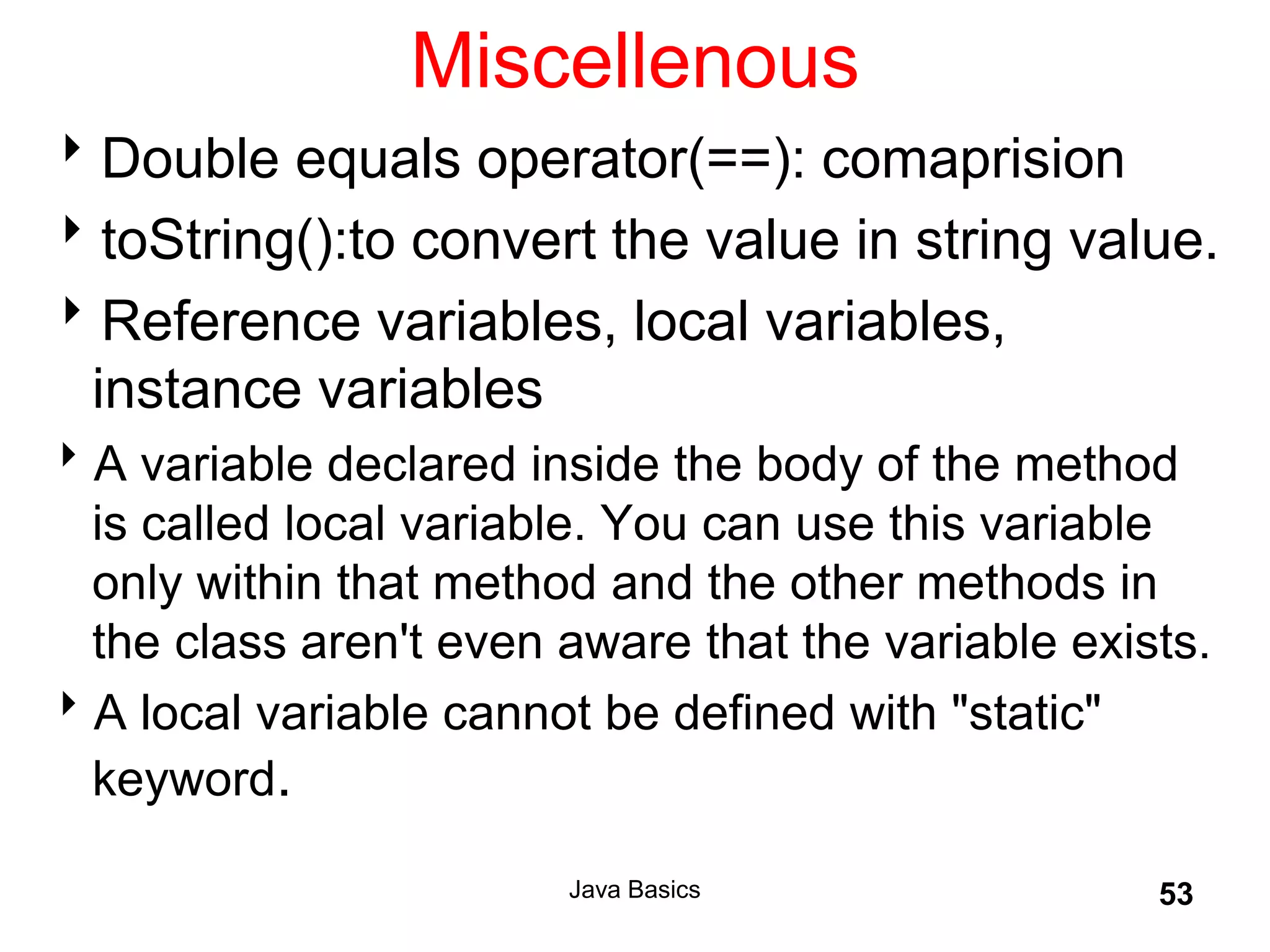 Miscellenous

‣ Double equals operator(==): comaprision

‣ toString():to convert the value in string value.

‣ Reference variables, local variables, instance variables

‣ A variable declared inside the body of the method is called local variable. You can use this variable only within that method and the other methods in the class aren't even aware that the variable exists.

‣ A local variable cannot be defined with "static" keyword.

Java Basics

53